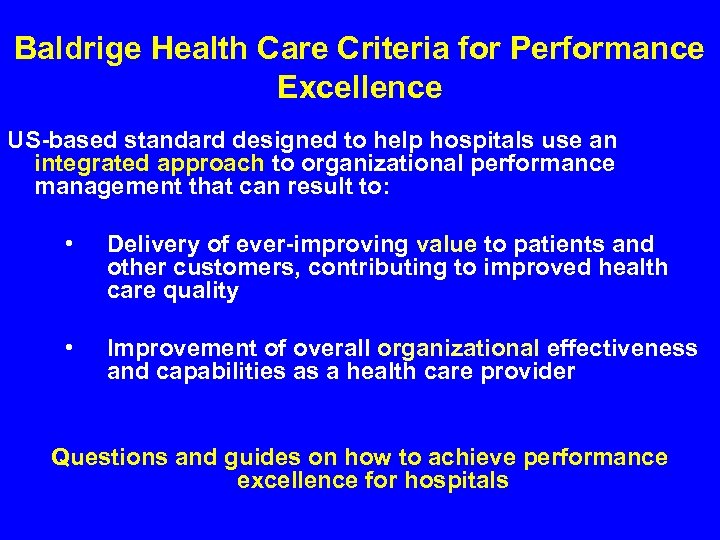 Baldrige Health Care Criteria for Performance Excellence

US-based standard designed to help hospitals use an integrated approach to organizational performance management that can result to:

• Delivery of ever-improving value to patients and other customers, contributing to improved health care quality

• Improvement of overall organizational effectiveness and capabilities as a health care provider

Questions and guides on how to achieve performance excellence for hospitals